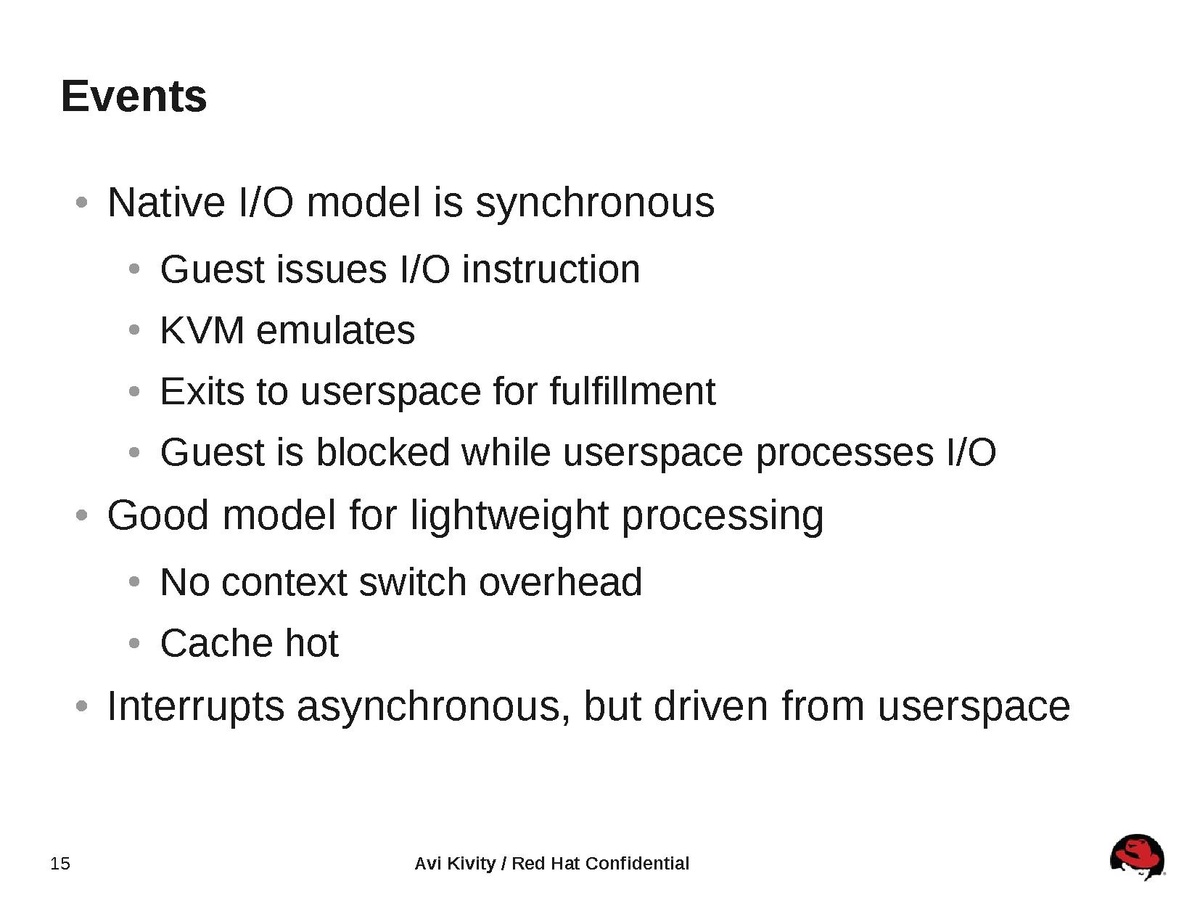 Events

• Native I/O model is synchronous
  • Guest issues I/O instruction
  • KVM emulates
  • Exits to userspace for fulfillment
  • Guest is blocked while userspace processes I/O
• Good model for lightweight processing
  • No context switch overhead
  • Cache hot
• Interrupts asynchronous, but driven from userspace

15

Avi Kivity / Red Hat Confidential